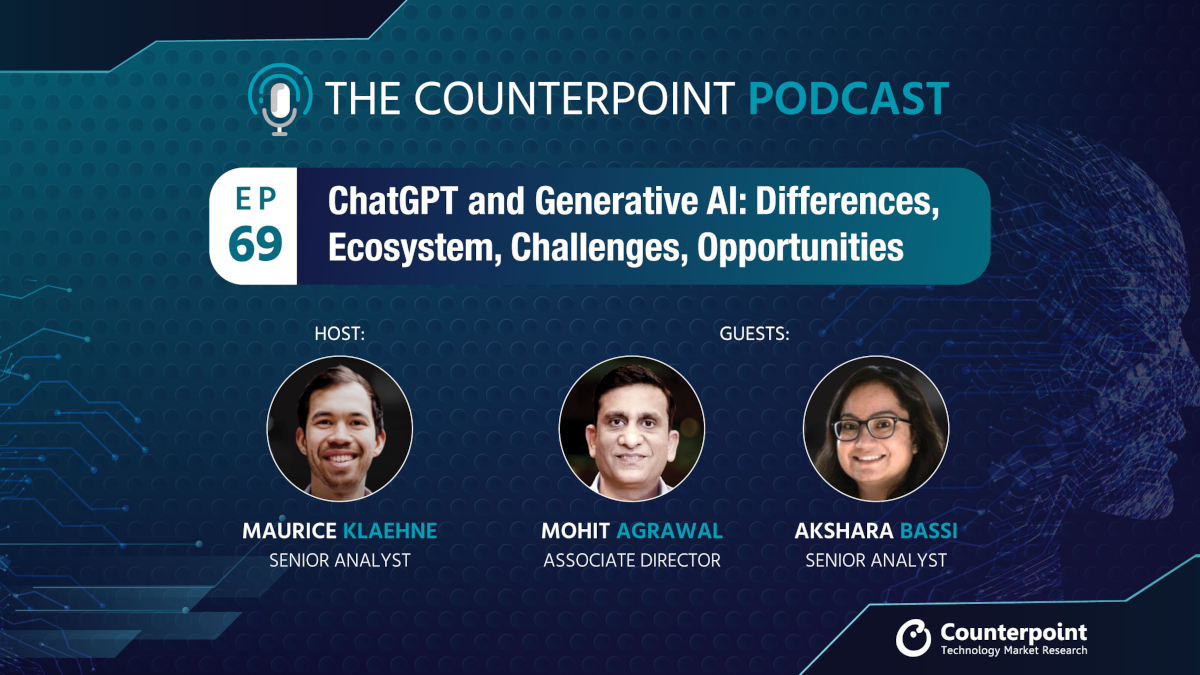 THE COUNTERPOINT PODCAST

EP 69

ChatGPT and Generative AI: Differences, Ecosystem, Challenges, Opportunities

HOST:

MAURICE KLAEHNE
SENIOR ANALYST

GUESTS:

MOHIT AGRAWAL
ASSOCIATE DIRECTOR

AKSHARA BASSI
SENIOR ANALYST

Counterpoint
Technology Market Research